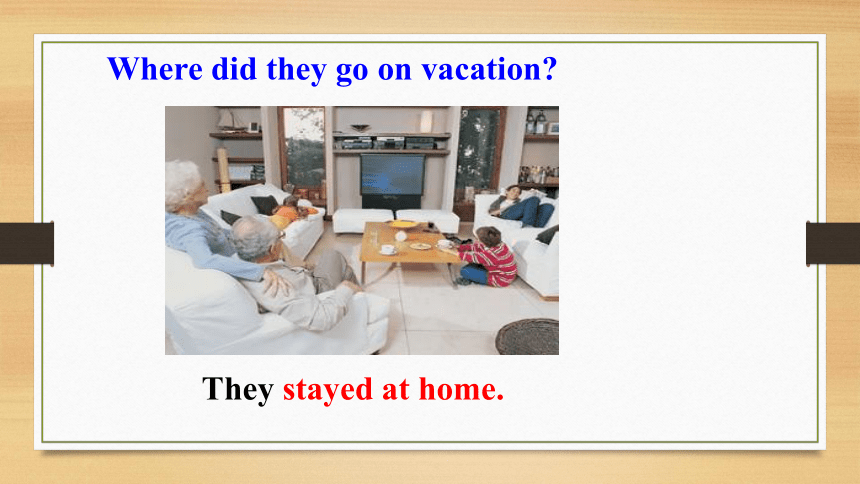 Where did they go on vacation?

They stayed at home.